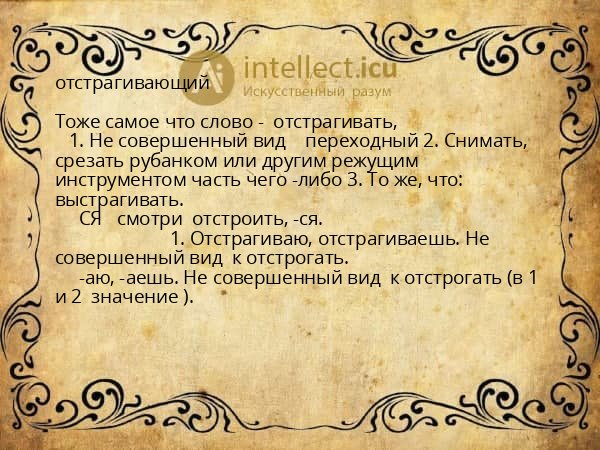 intellect.icu
Искусственный разум

отстрагивающий

Тоже самое что слово - отстрагивать,
1. Не совершенный вид переходный 2. Снимать, срезать рубанком или другим режущим инструментом часть чего -либо 3. То же, что: выстрагивать.
СЯ смотри отстроить, -ся.
1. Отстрагиваю, отстрагиваешь. Не совершенный вид к отстрогать.
-аю, -аешь. Не совершенный вид к отстрогать (в 1 и 2 значение ).